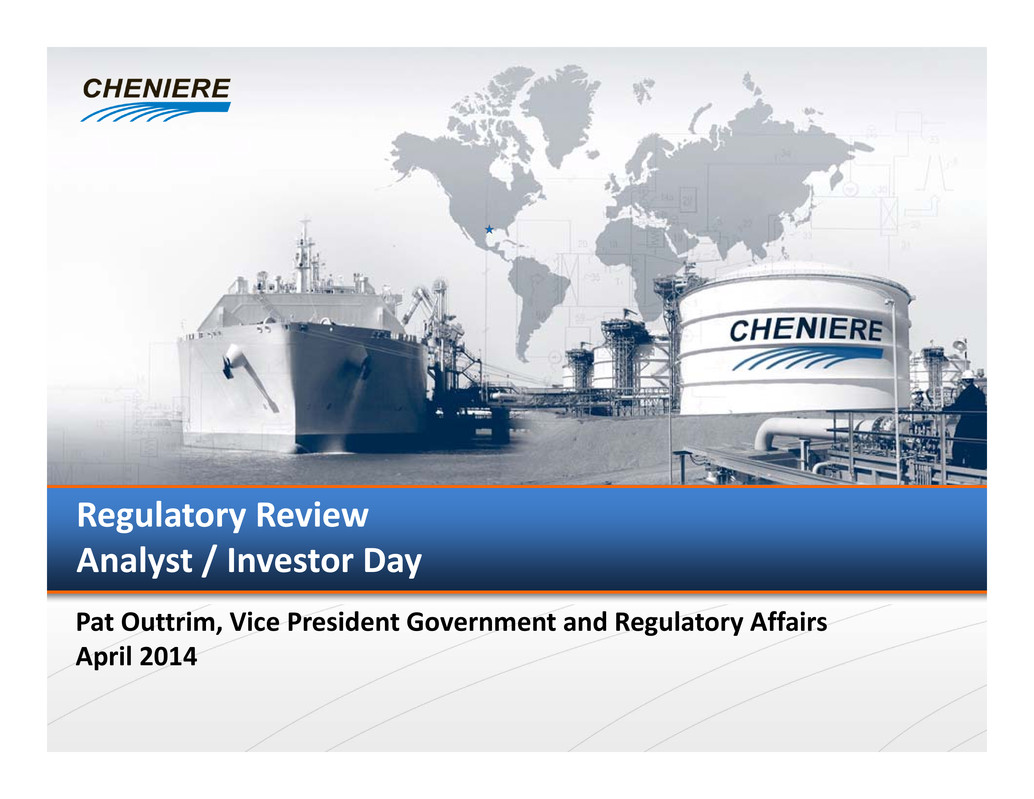 CHENIERE

CHENIERE

Regulatory Review
Analyst / Investor Day

Pat Outtrim, Vice President Government and Regulatory Affairs
April 2014